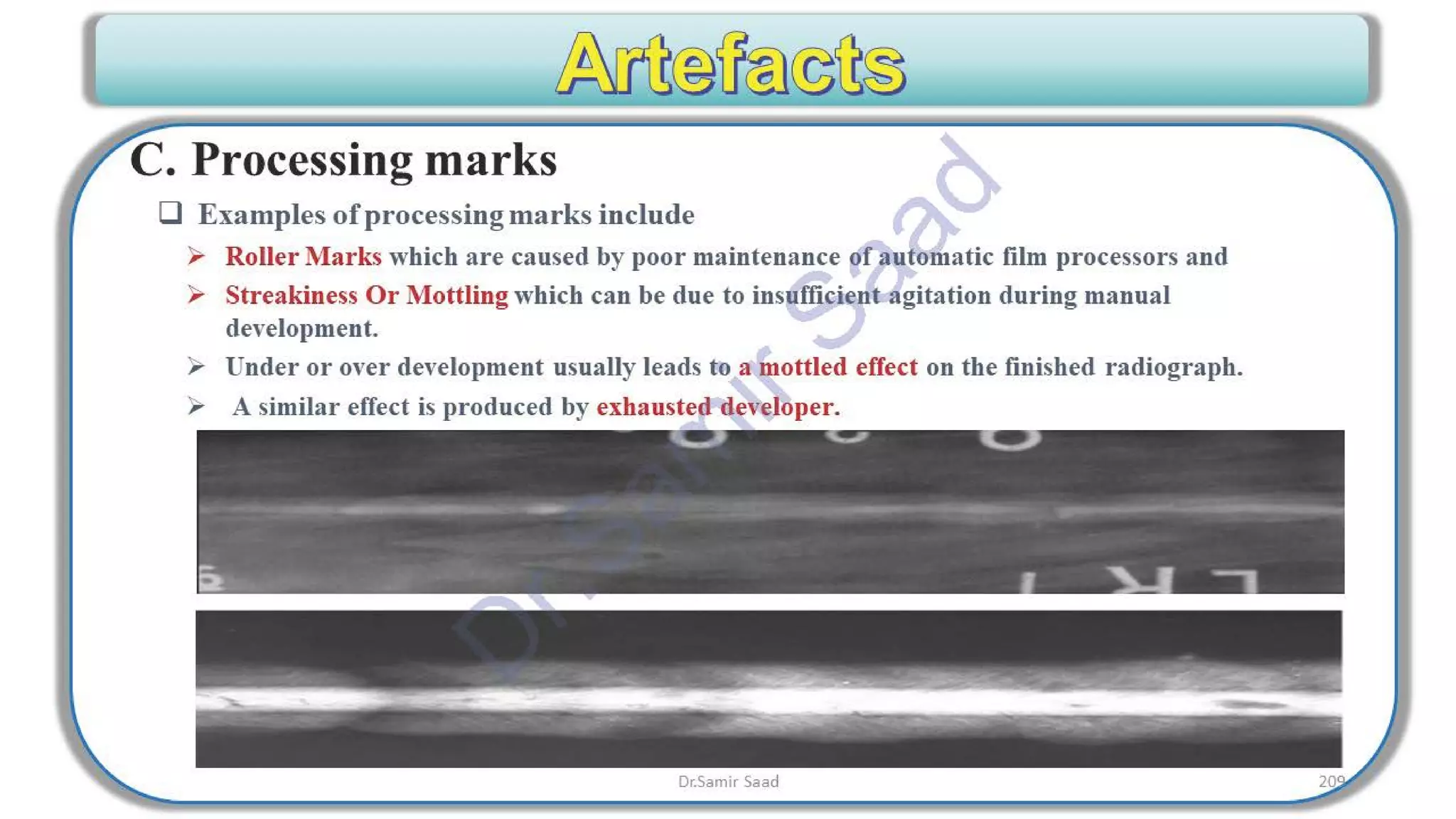 Artefacts

C. Processing marks

❑ Examples of processing marks include

➢ Roller Marks which are caused by poor maintenance of automatic film processors and

➢ Streakiness Or Mottling which can be due to insufficient agitation during manual development.

➢ Under or over development usually leads to a mottled effect on the finished radiograph.

➢ A similar effect is produced by exhausted developer.

Dr.Samir Saad

Dr.Samir Saad

209